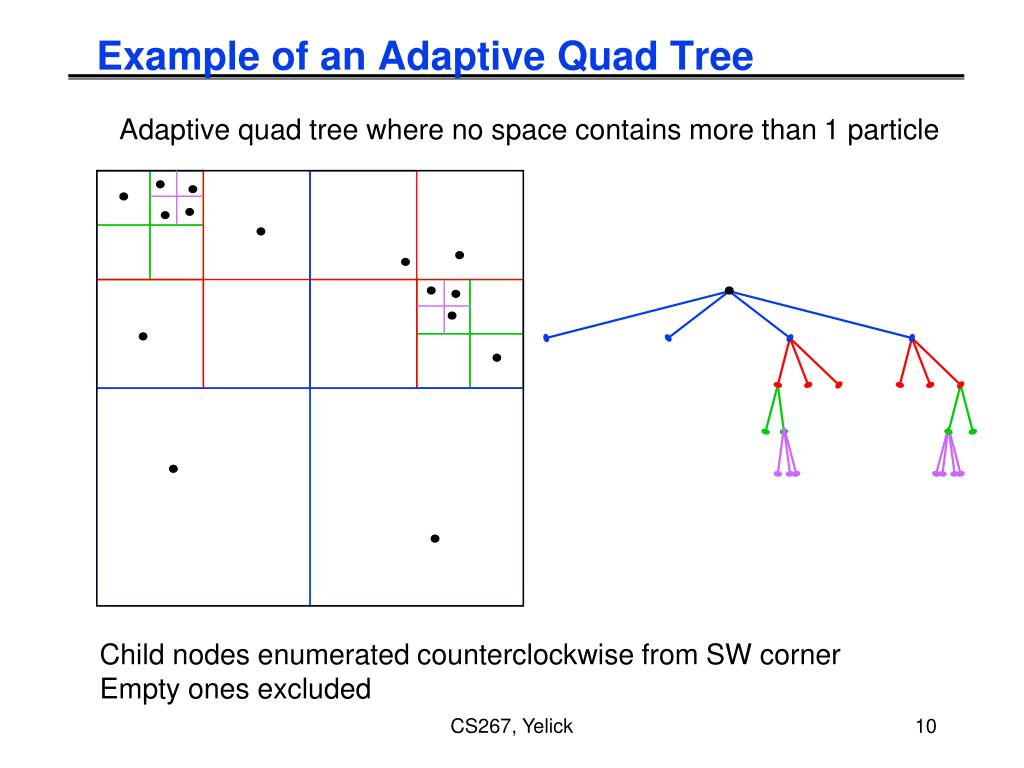 Example of an Adaptive Quad Tree

Adaptive quad tree where no space contains more than 1 particle

Child nodes enumerated counterclockwise from SW corner
Empty ones excluded

CS267, Yelick

10